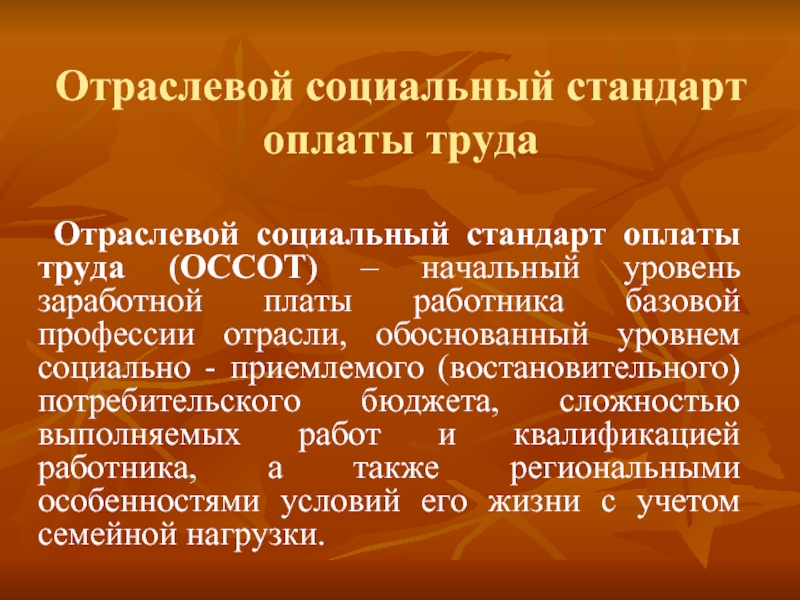 Отраслевой социальный стандарт оплаты труда

Отраслевой социальный стандарт оплаты труда (ОССОТ) – начальный уровень заработной платы работника базовой профессии отрасли, обоснованный уровнем социально - приемлемого (востановительного) потребительского бюджета, сложностью выполняемых работ и квалификацией работника, а также региональными особенностями условий его жизни с учетом семейной нагрузки.